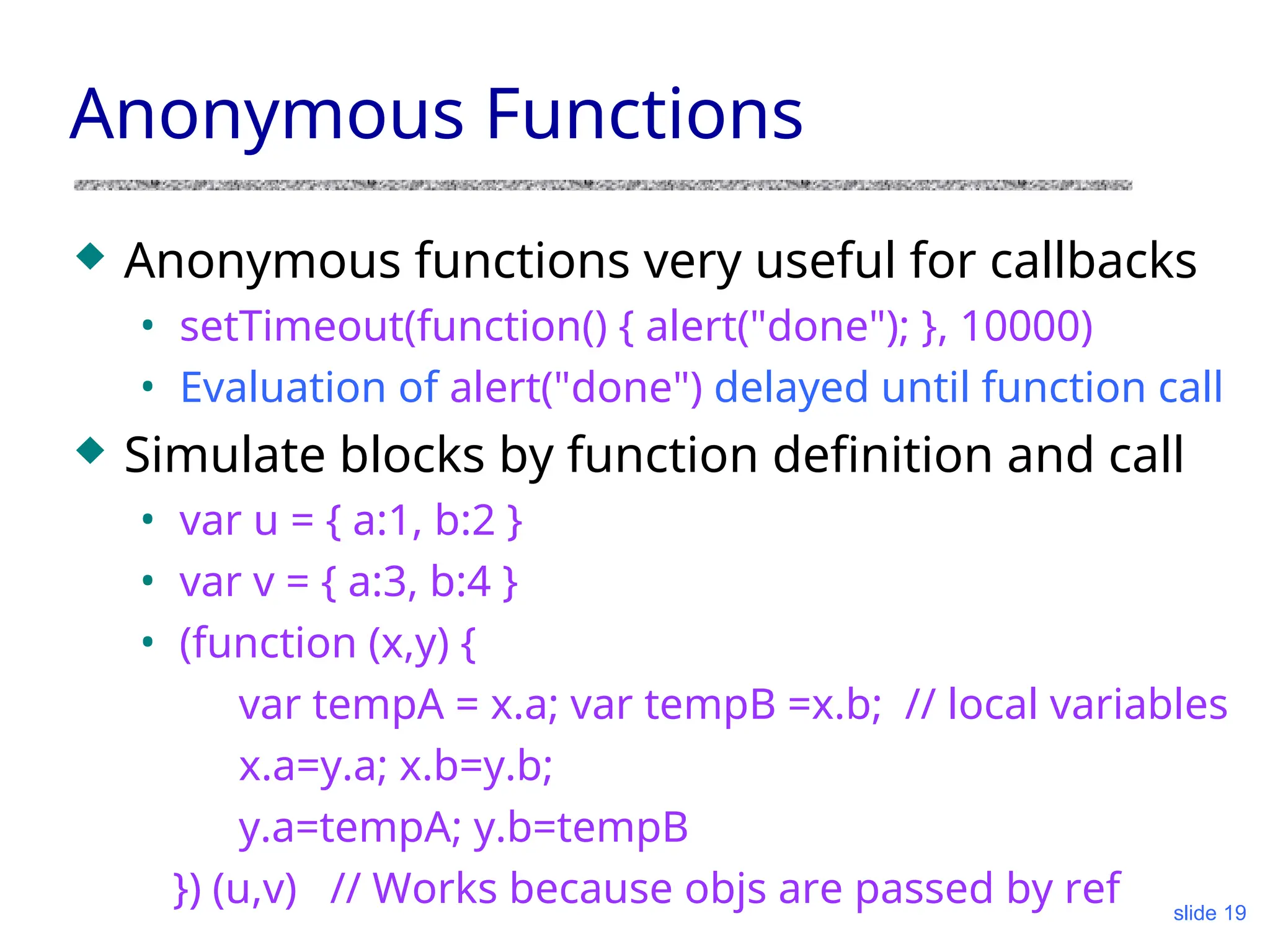 Anonymous Functions

◆ Anonymous functions very useful for callbacks

• setTimeout(function() { alert("done"); }, 10000)

• Evaluation of alert("done") delayed until function call

◆ Simulate blocks by function definition and call

• var u = { a:1, b:2 }

• var v = { a:3, b:4 }

• (function (x,y) {

var tempA = x.a; var tempB =x.b; // local variables

x.a=y.a; x.b=y.b;

y.a=tempA; y.b=tempB

}) (u,v) // Works because objs are passed by ref

slide 19